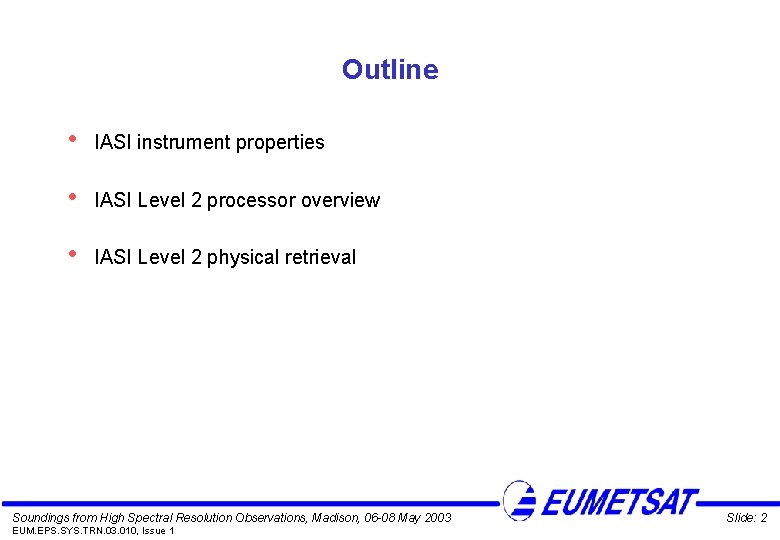 Outline

• IASI instrument properties

• IASI Level 2 processor overview

• IASI Level 2 physical retrieval

EUMETSAT

Soundings from High Spectral Resolution Observations, Madison, 06-08 May 2003
EUM.EPS.SYS.TRN.03.010, Issue 1

Slide: 2